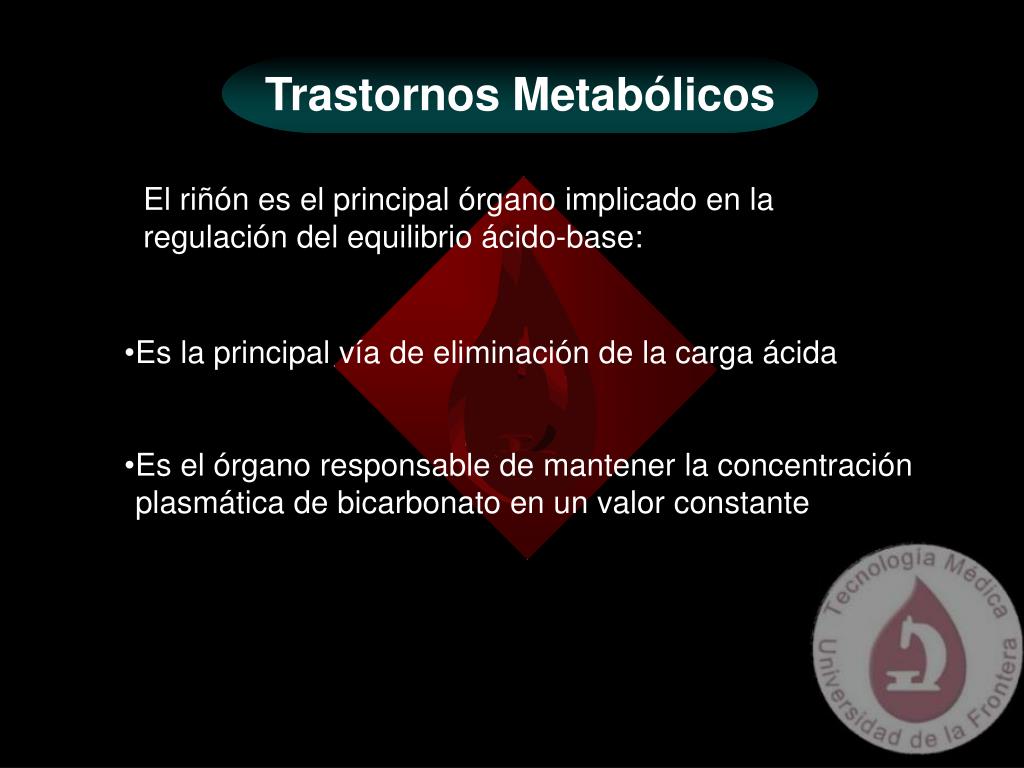 Trastornos Metabólicos

El riñón es el principal órgano implicado en la regulación del equilibrio ácido-base:

•Es la principal vía de eliminación de la carga ácida

•Es el órgano responsable de mantener la concentración plasmática de bicarbonato en un valor constante

Tecnología Médica
Universidad de la Frontera